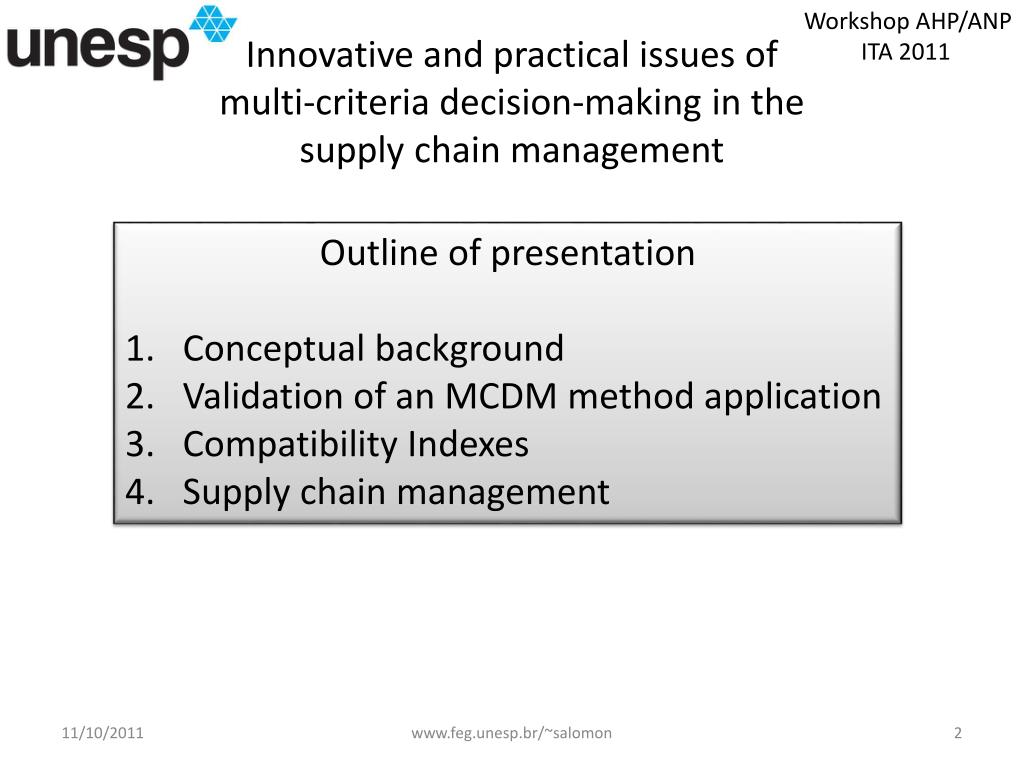 unesp

Workshop AHP/ANP
ITA 2011

Innovative and practical issues of multi-criteria decision-making in the supply chain management

Outline of presentation

1. Conceptual background
2. Validation of an MCDM method application
3. Compatibility Indexes
4. Supply chain management

11/10/2011

www.feg.unesp.br/~salomon

2